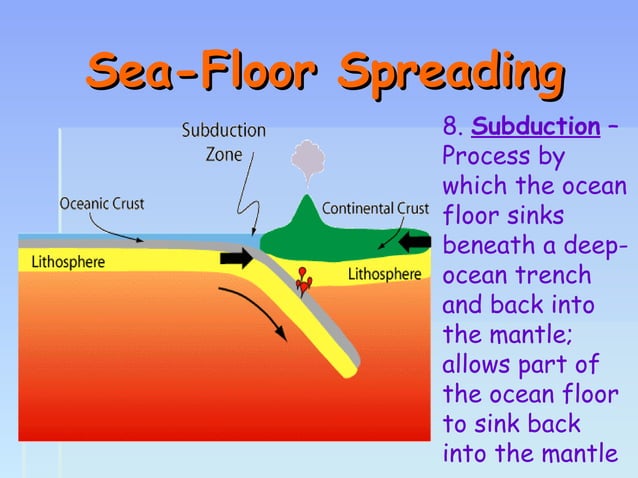 Sea-Floor Spreading

Subduction Zone

Oceanic Crust

Continental Crust

Lithosphere

Lithosphere

8. Subduction – Process by which the ocean floor sinks beneath a deep-ocean trench and back into the mantle; allows part of the ocean floor to sink back into the mantle